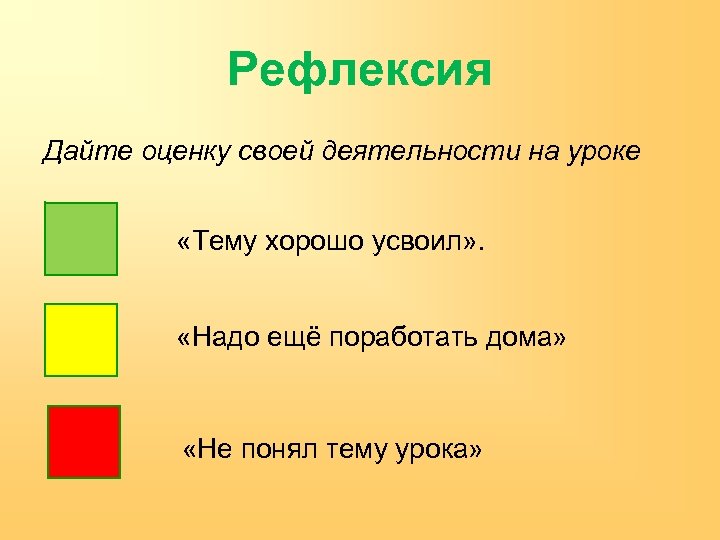 Рефлексия

Дайте оценку своей деятельности на уроке

«Тему хорошо усвоил».

«Надо ещё поработать дома»

«Не понял тему урока»